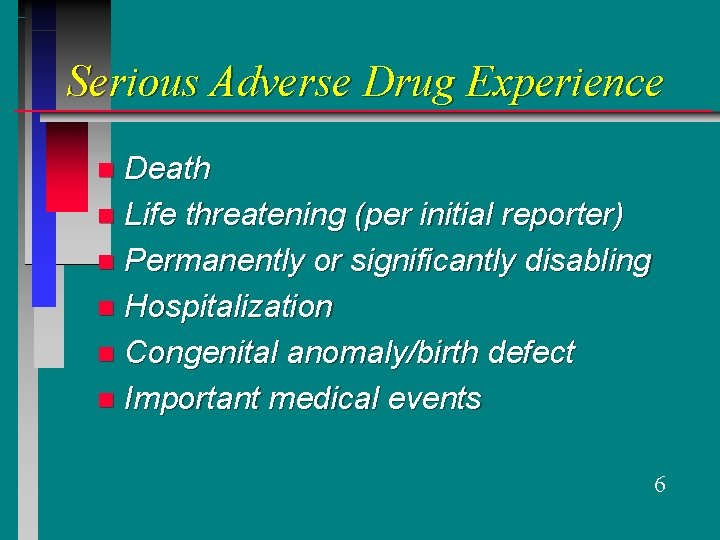 Serious Adverse Drug Experience

- Death
- Life threatening (per initial reporter)
- Permanently or significantly disabling
- Hospitalization
- Congenital anomaly/birth defect
- Important medical events

6